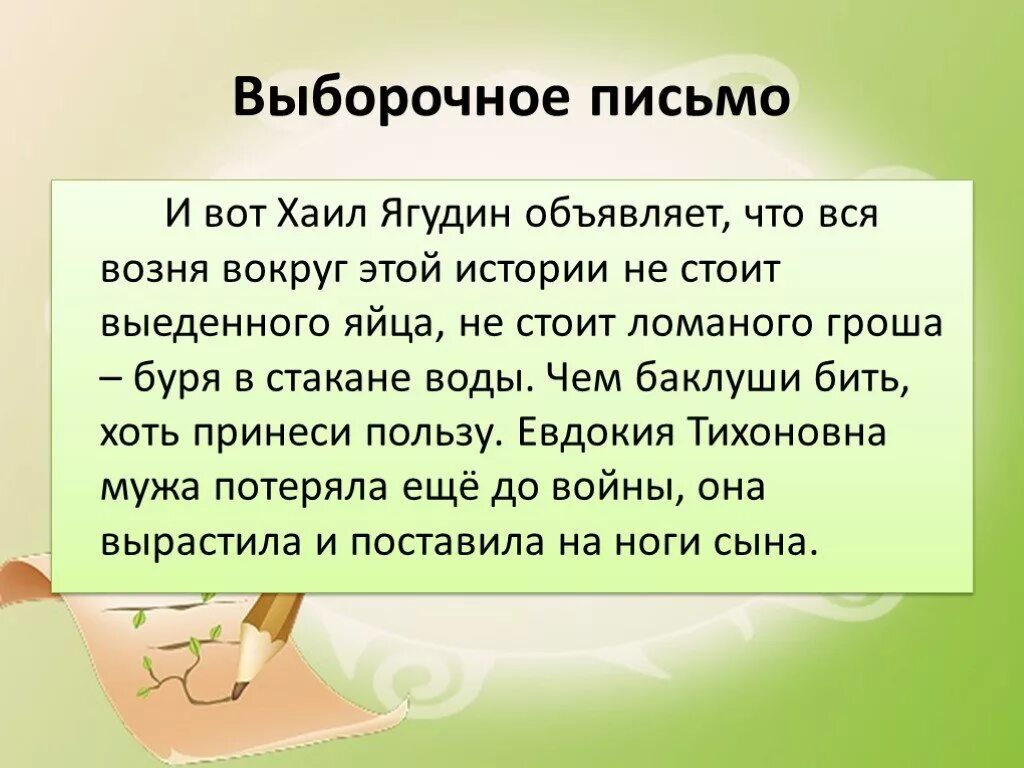 Выборочное письмо

И вот Хаил Ягудин объявляет, что вся возня вокруг этой истории не стоит выеденного яйца, не стоит ломаного гроша – буря в стакане воды. Чем баклуши бить, хоть принеси пользу. Евдокия Тихоновна мужа потеряла ещё до войны, она вырастила и поставила на ноги сына.